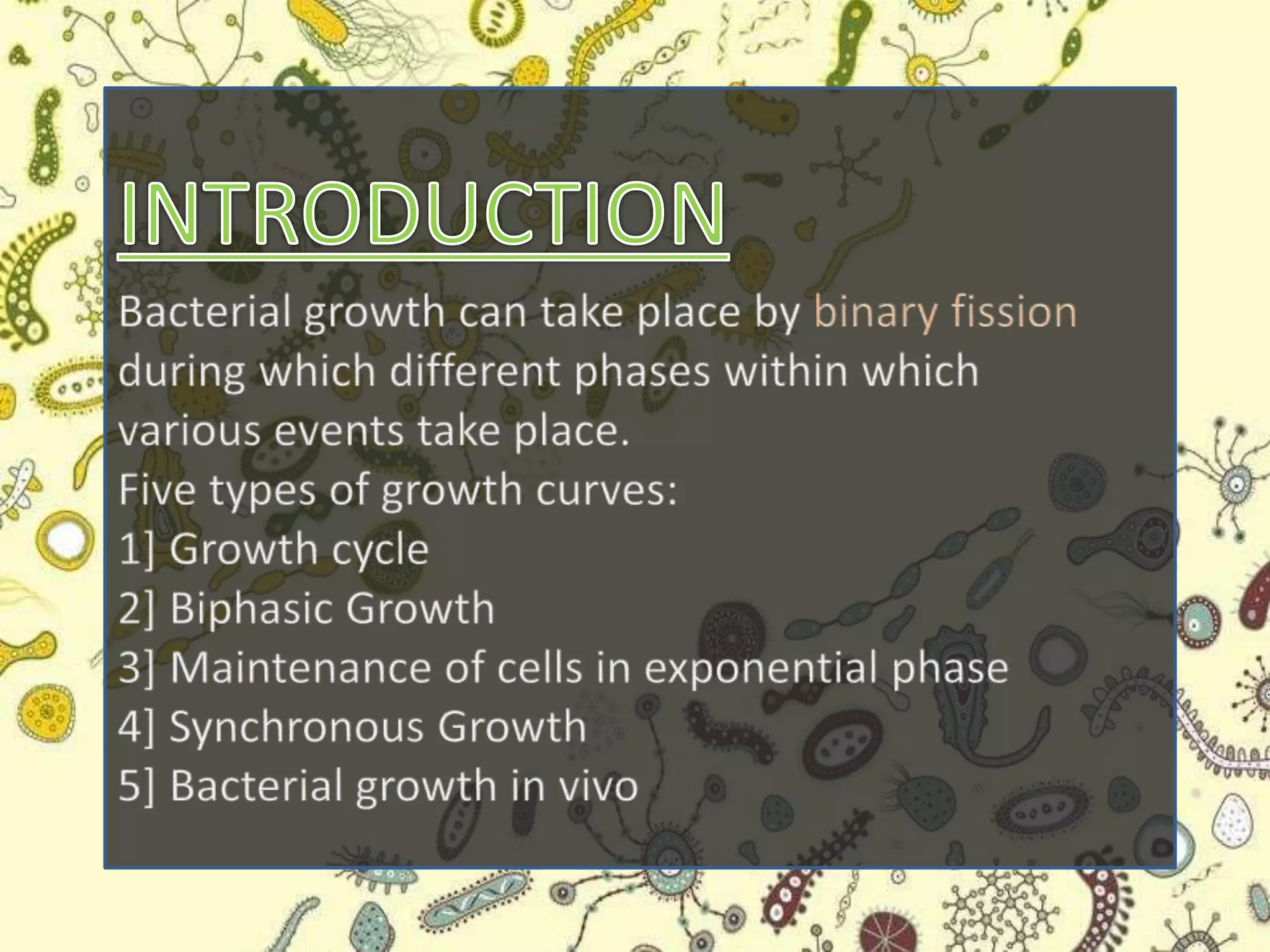 INTRODUCTION

Bacterial growth can take place by binary fission during which different phases within which various events take place.
Five types of growth curves:
1] Growth cycle
2] Biphasic Growth
3] Maintenance of cells in exponential phase
4] Synchronous Growth
5] Bacterial growth in vivo